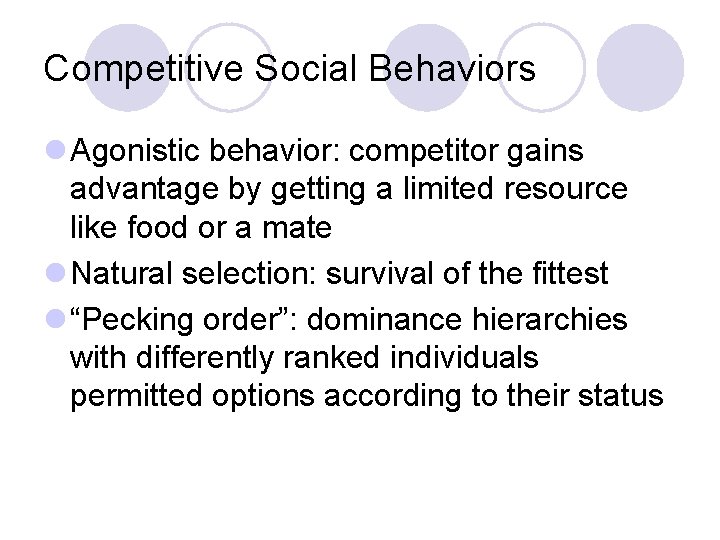 Competitive Social Behaviors

- Agonistic behavior: competitor gains advantage by getting a limited resource like food or a mate
- Natural selection: survival of the fittest
- “Pecking order”: dominance hierarchies with differently ranked individuals permitted options according to their status